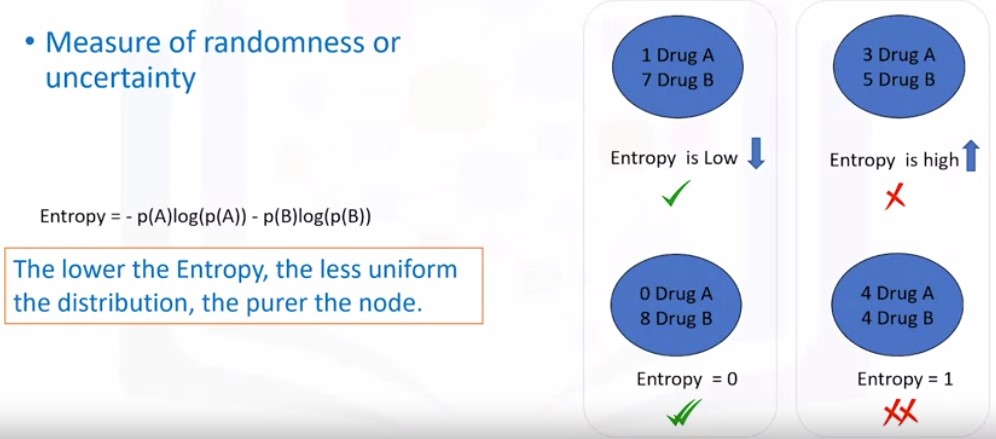 • Measure of randomness or uncertainty

Entropy = - p(A)log(p(A)) - p(B)log(p(B))

The lower the Entropy, the less uniform the distribution, the purer the node.

1 Drug A
7 Drug B

Entropy is Low

0 Drug A
8 Drug B

Entropy = 0

3 Drug A
5 Drug B

Entropy is high

4 Drug A
4 Drug B

Entropy = 1